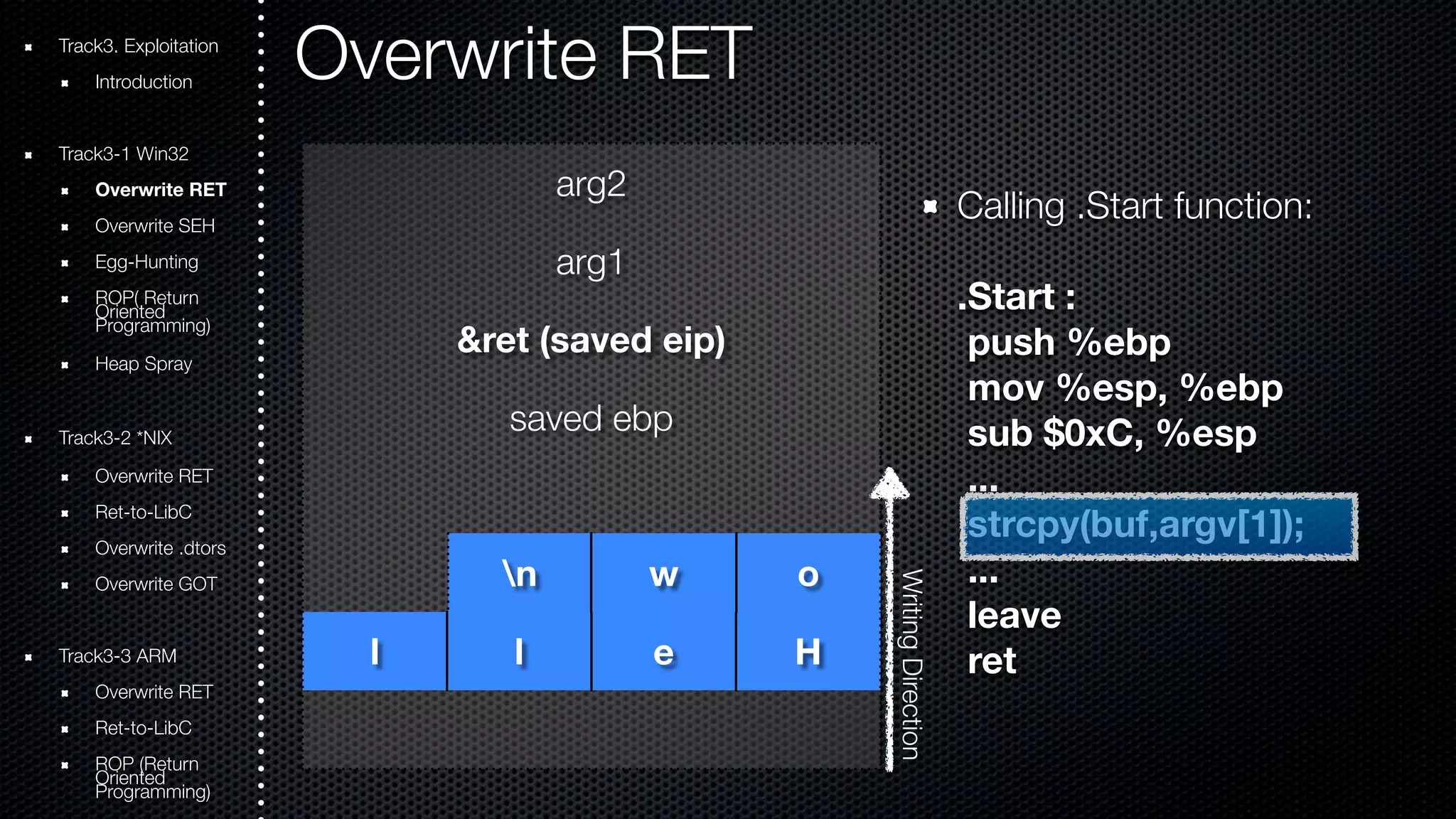 Track3. Exploitation

Introduction

Track3-1 Win32

Overwrite RET

Overwrite SEH

Egg-Hunting

ROP( Return Oriented Programming)

Heap Spray

Track3-2 *NIX

Overwrite RET

Ret-to-LibC

Overwrite .dtors

Overwrite GOT

Track3-3 ARM

Overwrite RET

Ret-to-LibC

ROP (Return Oriented Programming)

Overwrite RET

arg2

arg1

&ret (saved eip)

saved ebp

\n w o

l l e H

Writing Direction

Calling .Start function:

.Start :
push %ebp
mov %esp, %ebp
sub $0xC, %esp
...
strcpy(buf,argv[1]);
...
leave
ret